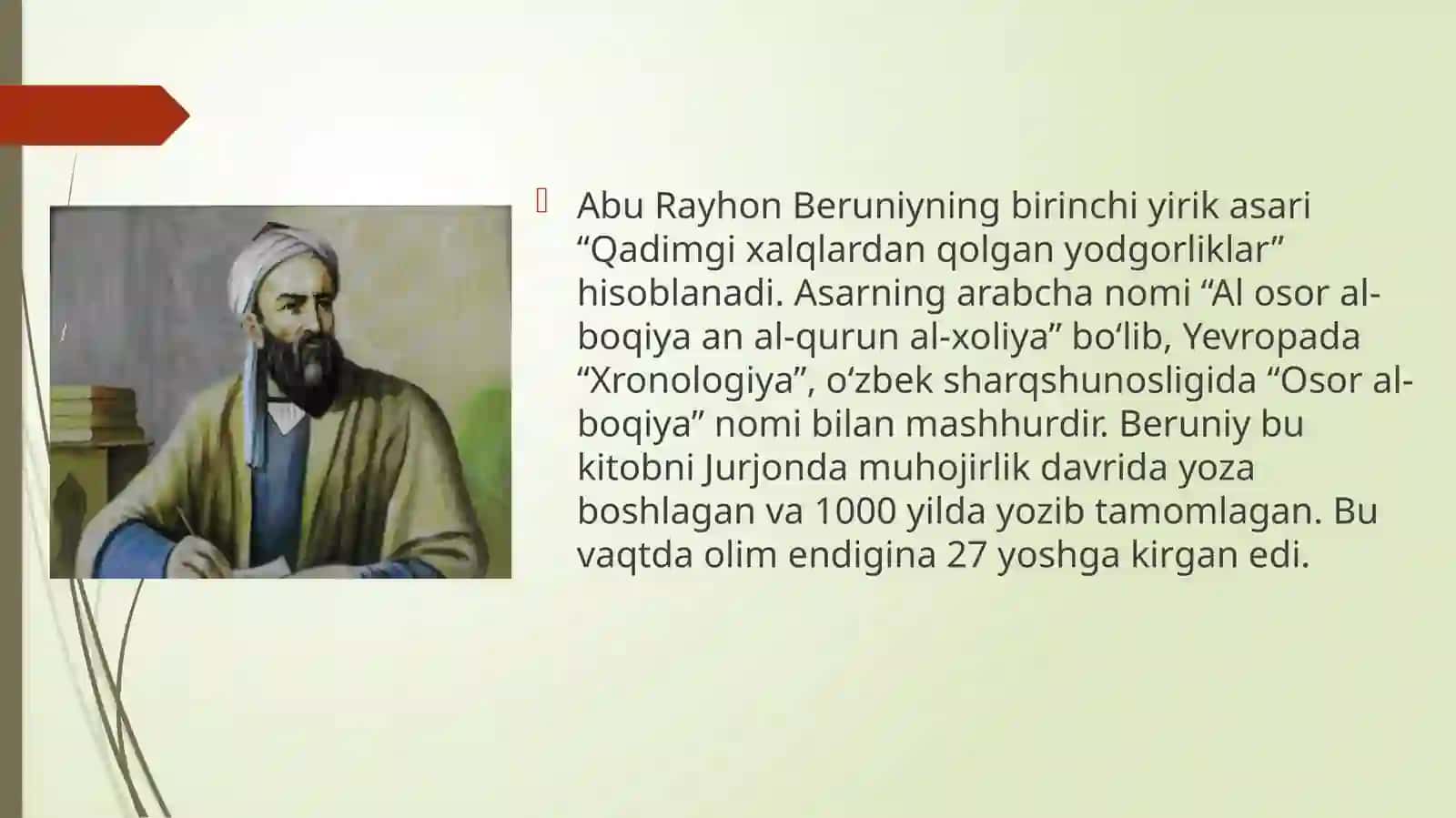 Abu Rayhon Beruniyning birinchi yirik asari “Qadimgi xalqlardan qolgan yodgorliklar” hisoblanadi. Asarning arabcha nomi “Al osor al-boqiya an al-qurun al-xoliya” bo‘lib, Yevropada “Xronologiya”, o‘zbek sharqshunosligida “Osor al-boqiya” nomi bilan mashhurdir. Beruniy bu kitobni Jurjonda muhojirlik davrida yoza boshlagan va 1000 yilda yozib tamomlagan. Bu vaqtda olim endigina 27 yoshga kirgan edi.